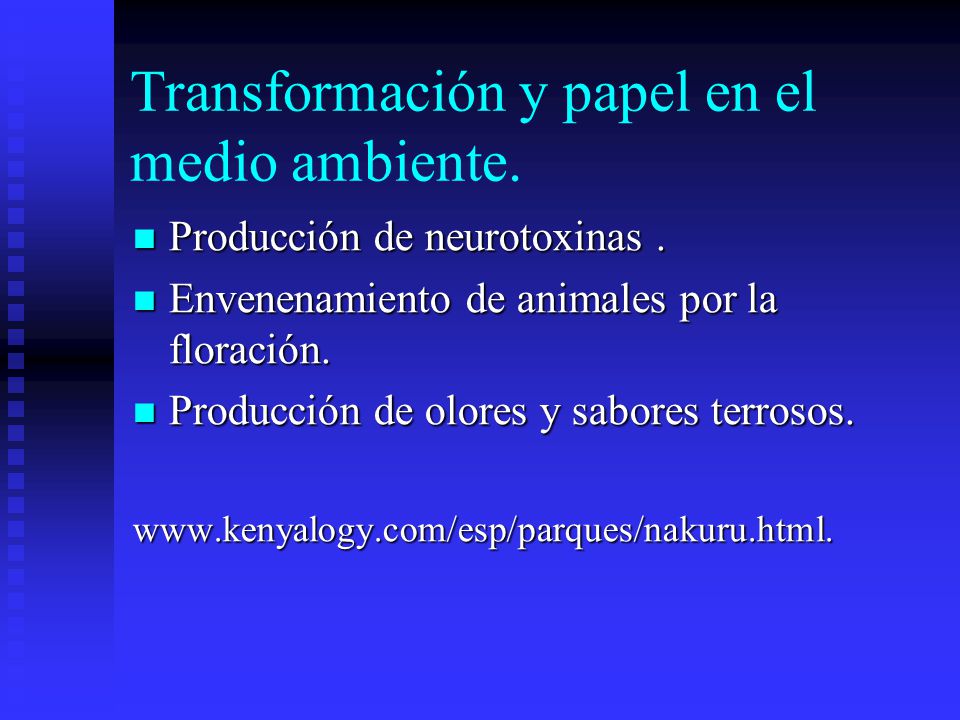 Transformación y papel en el medio ambiente.

- Producción de neurotoxinas .
- Envenenamiento de animales por la floración.
- Producción de olores y sabores terrosos.

www.kenyalogy.com/esp/parques/nakuru.html.